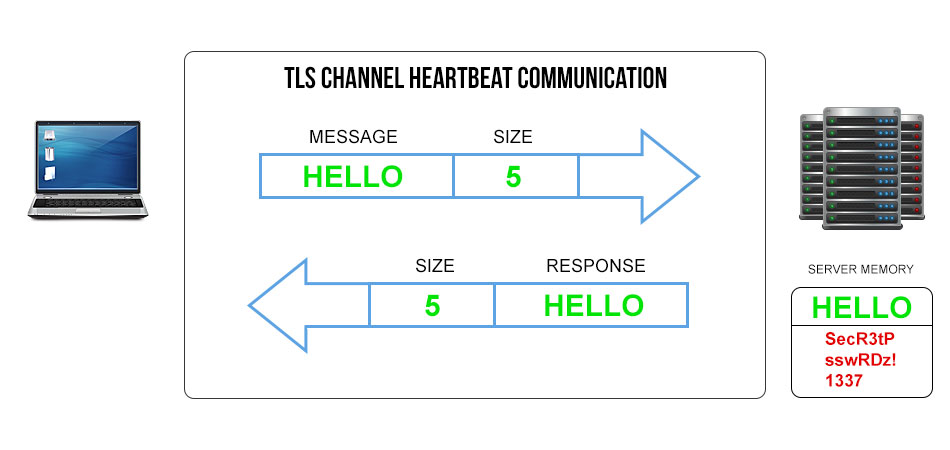 TLS CHANNEL HEARTBEAT COMMUNICATION

MESSAGE SIZE

HELLO 5

SIZE RESPONSE

5 HELLO

SERVER MEMORY

HELLO

SecR3tP
sswRDz!
1337